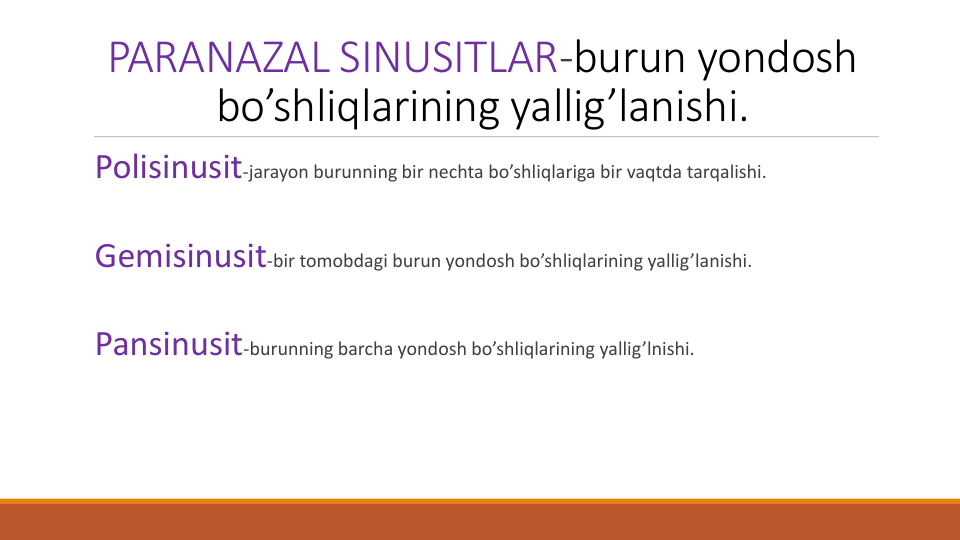 PARANAZAL SINUSITLAR-burun yondosh bo’shliqlarining yallig’lanishi.

Polisinusit-jarayon burunning bir nechta bo’shliqlariga bir vaqtda tarqalishi.

Gemisinusit-bir tomobdagi burun yondosh bo’shliqlarining yallig’lanishi.

Pansinusit-burunning barcha yondosh bo’shliqlarining yallig’lnishi.